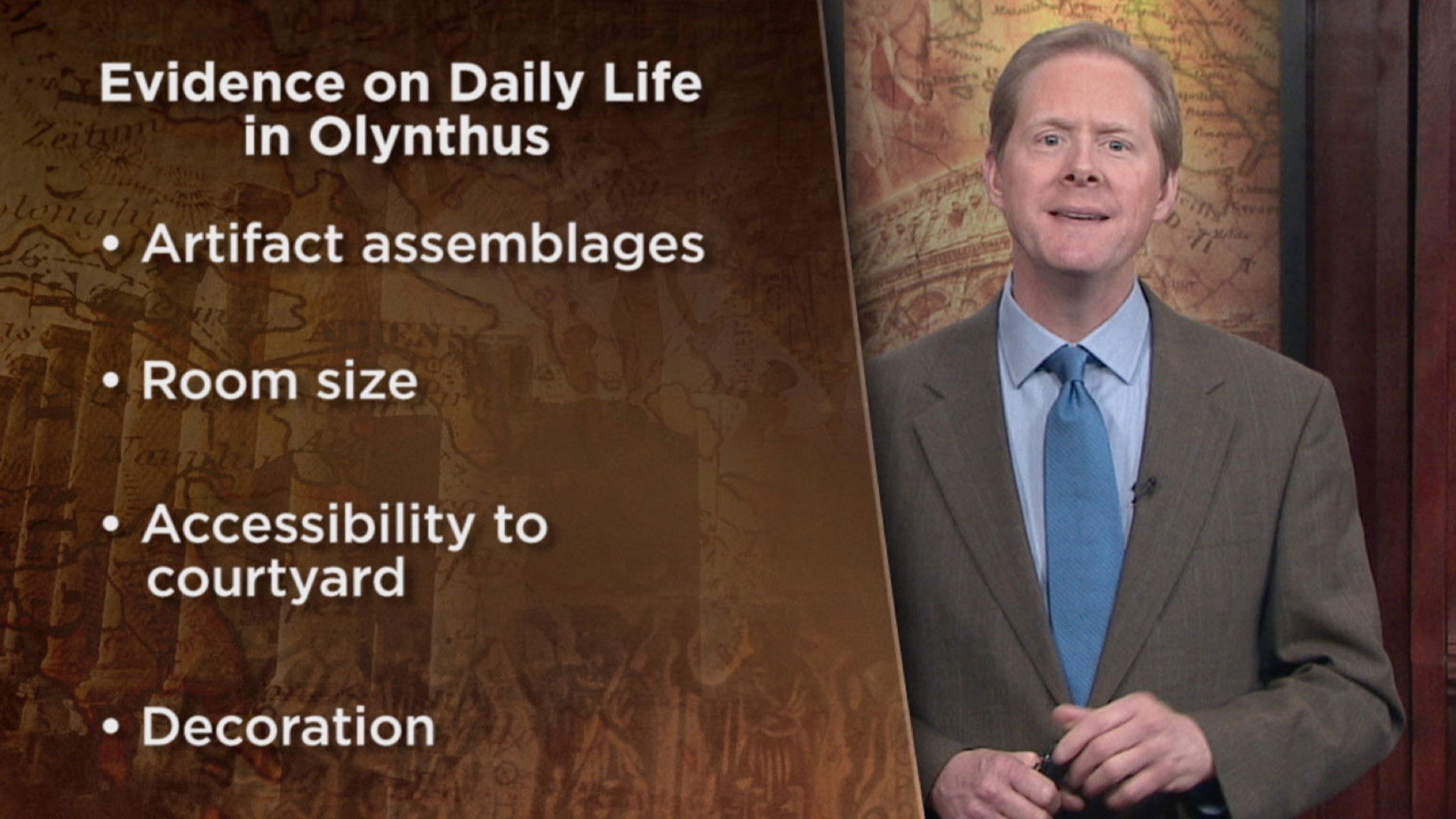 Evidence on Daily Life in Olynthus

• Artifact assemblages

• Room size

• Accessibility to courtyard

• Decoration